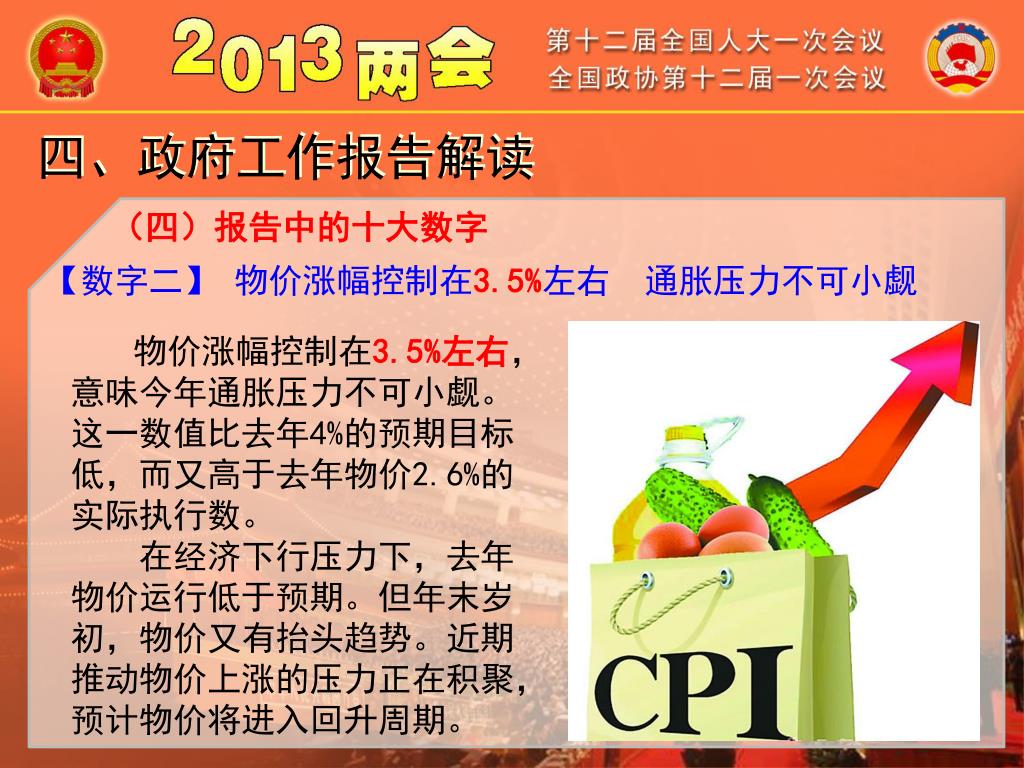 2013两会

第十二届全国人大一次会议
全国政协第十二届一次会议

四、政府工作报告解读

（四）报告中的十大数字

【数字二】 物价涨幅控制在3.5%左右　通胀压力不可小觑

物价涨幅控制在3.5%左右，意味今年通胀压力不可小觑。这一数值比去年4%的预期目标低，而又高于去年物价2.6%的实际执行数。

在经济下行压力下，去年物价运行低于预期。但年末岁初，物价又有抬头趋势。近期推动物价上涨的压力正在积聚，预计物价将进入回升周期。

CPI